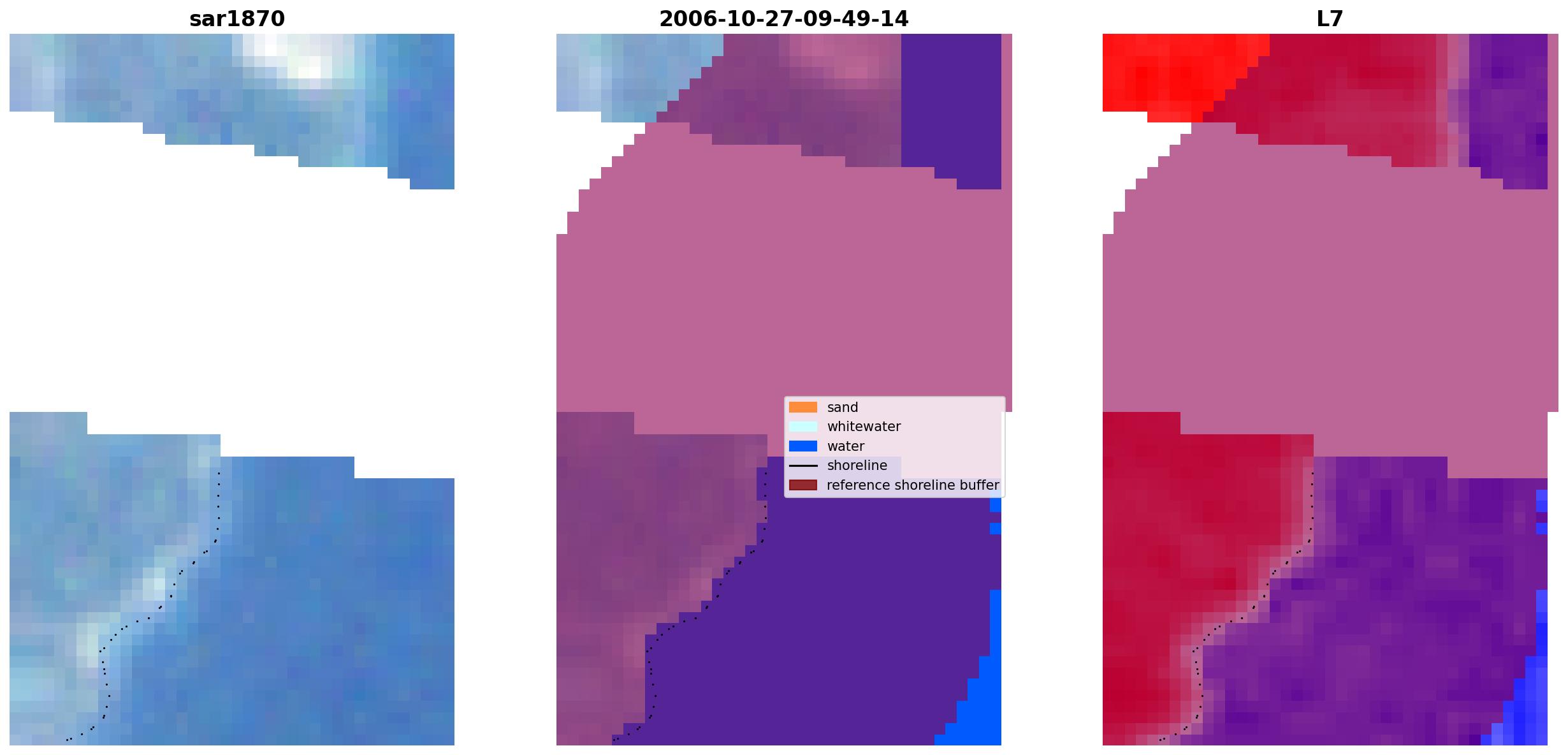 sar1870

2006-10-27-09-49-14

L7

sand
whitewater
water
shoreline
reference shoreline buffer